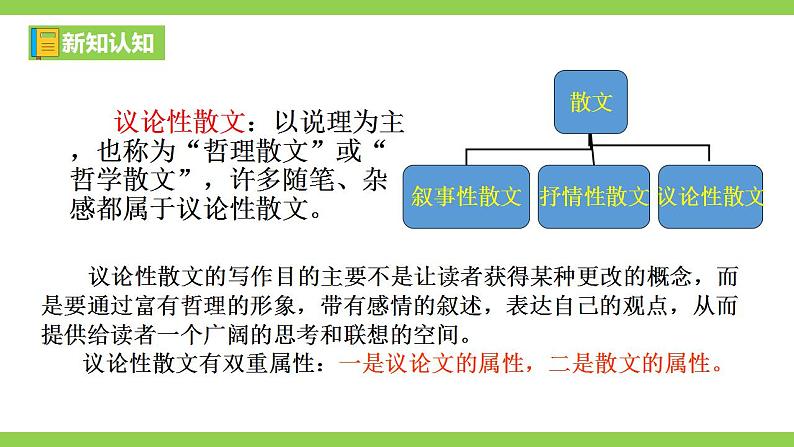 新知认知

议论性散文：以说理为主，也称为“哲理散文”或“哲学散文”，许多随笔、杂感都属于议论性散文。

散文

叙事性散文

抒情性散文

议论性散文

议论性散文的写作目的主要不是让读者获得某种更改的概念，而是要通过富有哲理的形象，带有感情的叙述，表达自己的观点，从而提供给读者一个广阔的思考和联想的空间。

议论性散文有双重属性：一是议论文的属性，二是散文的属性。